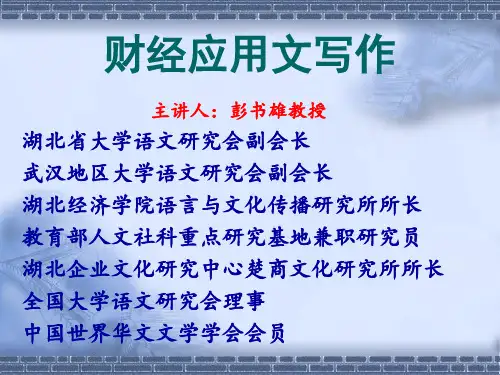 财经应用文写作

主讲人：彭书雄教授

湖北省大学语文研究会副会长

武汉地区大学语文研究会副会长

湖北经济学院语言与文化传播研究所所长

教育部人文社科重点研究基地兼职研究员

湖北企业文化研究中心楚商文化研究所所长

全国大学语文研究会理事

中国世界华文文学学会会员